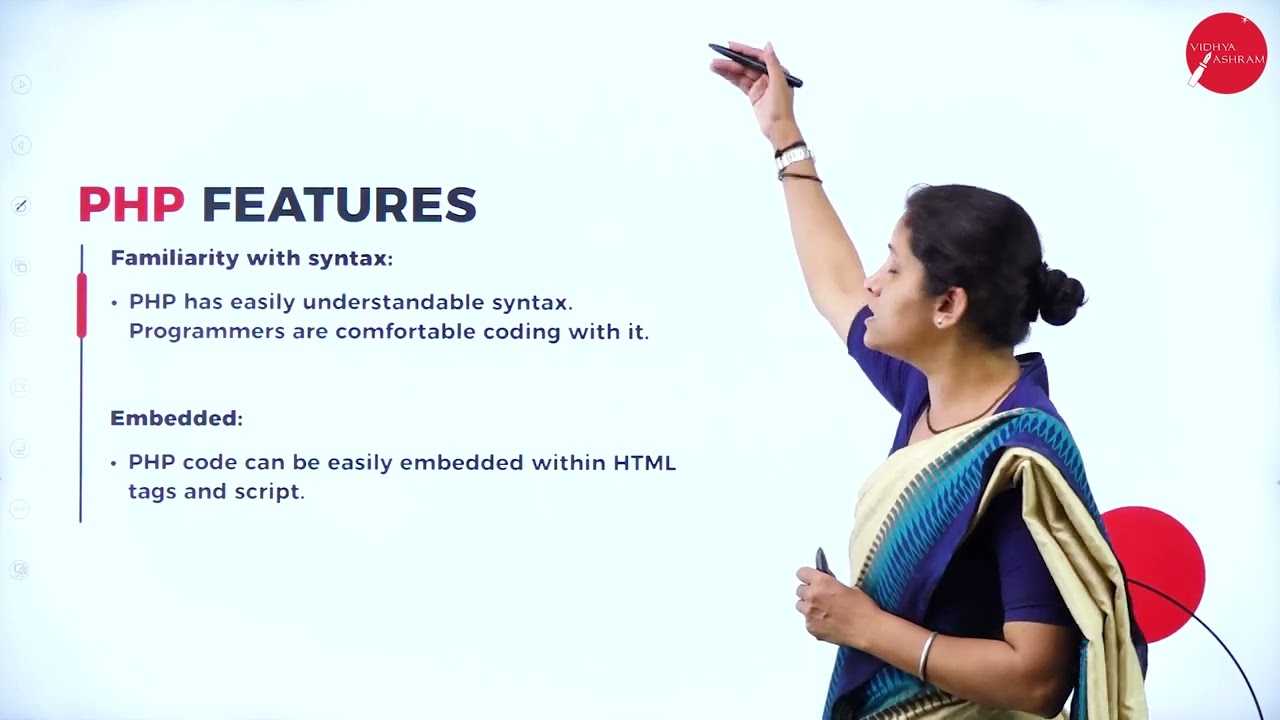 VIDHYA ASHRAM

PHP FEATURES

Familiarity with syntax:

• PHP has easily understandable syntax. Programmers are comfortable coding with it.

Embedded:

• PHP code can be easily embedded within HTML tags and script.